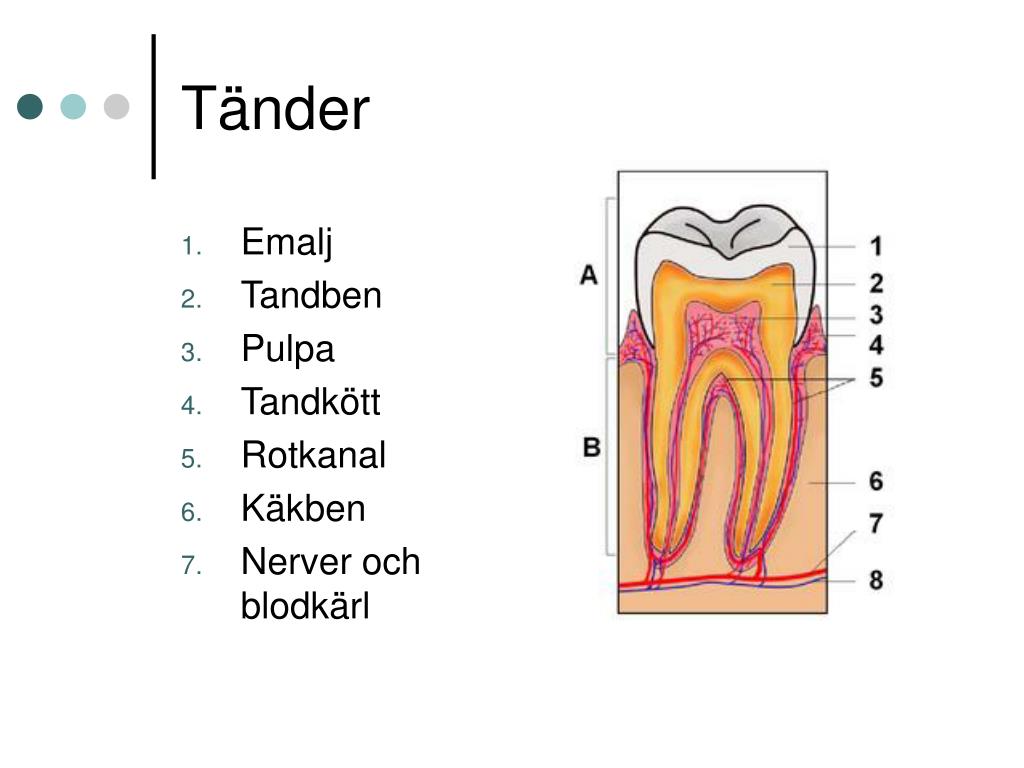 Tänder

1. Emalj
2. Tandben
3. Pulpa
4. Tandkött
5. Rotkanal
6. Käkben
7. Nerver och blodkärl

A
B
1
2
3
4
5
6
7
8